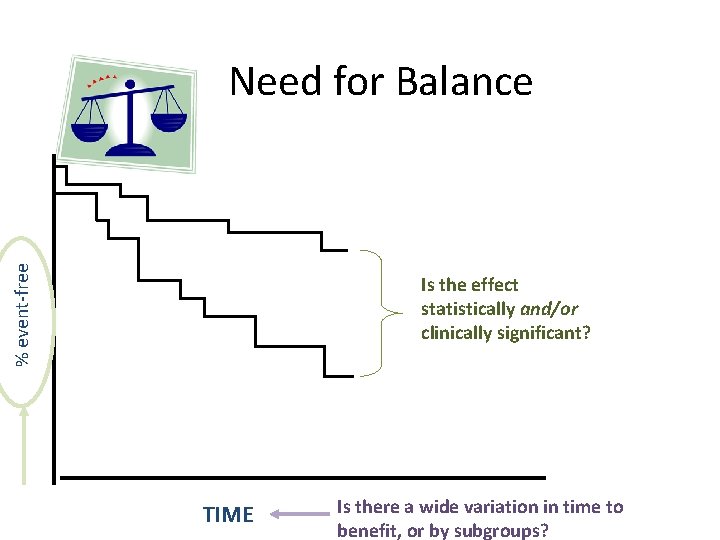 Need for Balance

% event-free

Is the effect statistically and/or clinically significant?

TIME

Is there a wide variation in time to benefit, or by subgroups?